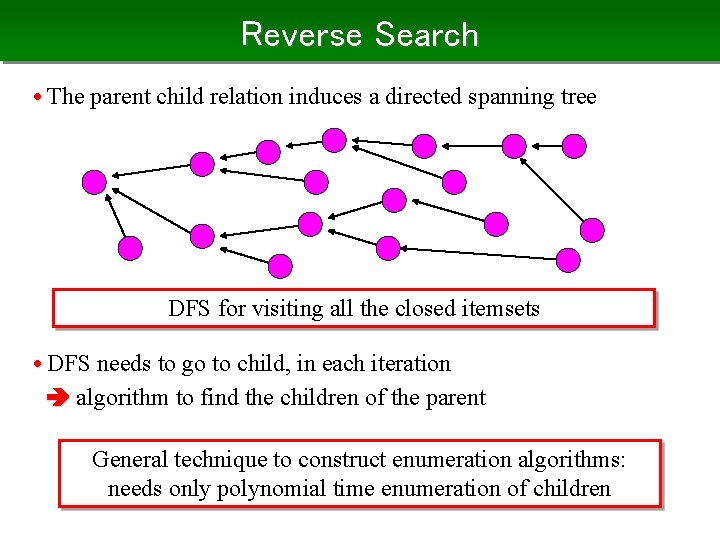 Reverse Search

• The parent child relation induces a directed spanning tree

DFS for visiting all the closed itemsets

• DFS needs to go to child, in each iteration

➔ algorithm to find the children of the parent

General technique to construct enumeration algorithms: needs only polynomial time enumeration of children